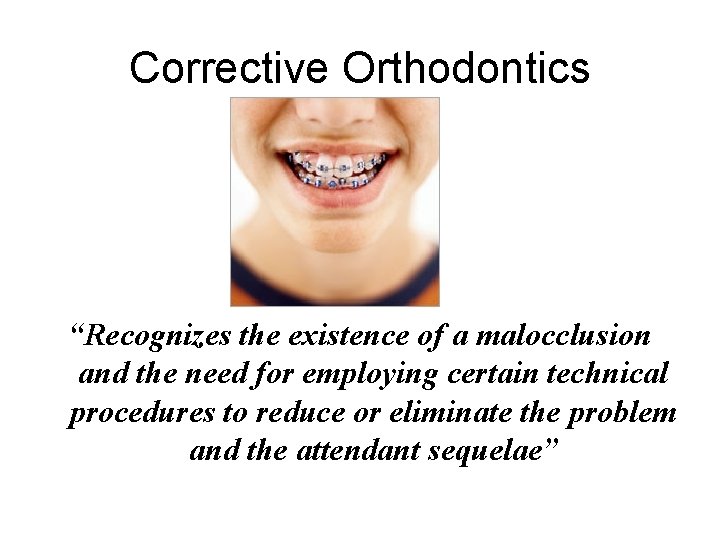 Corrective Orthodontics

“Recognizes the existence of a malocclusion and the need for employing certain technical procedures to reduce or eliminate the problem and the attendant sequelae”